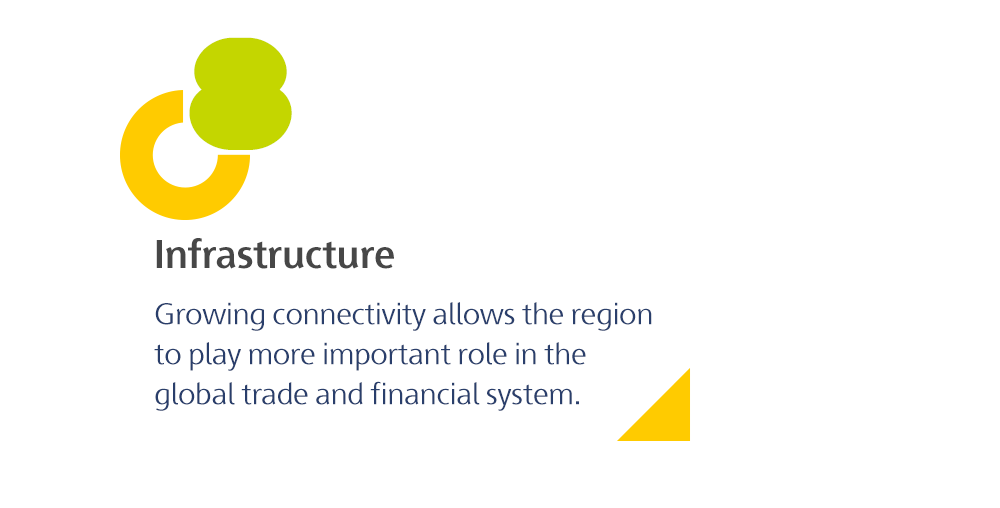 Infrastructure

Growing connectivity allows the region to play more important role in the global trade and financial system.